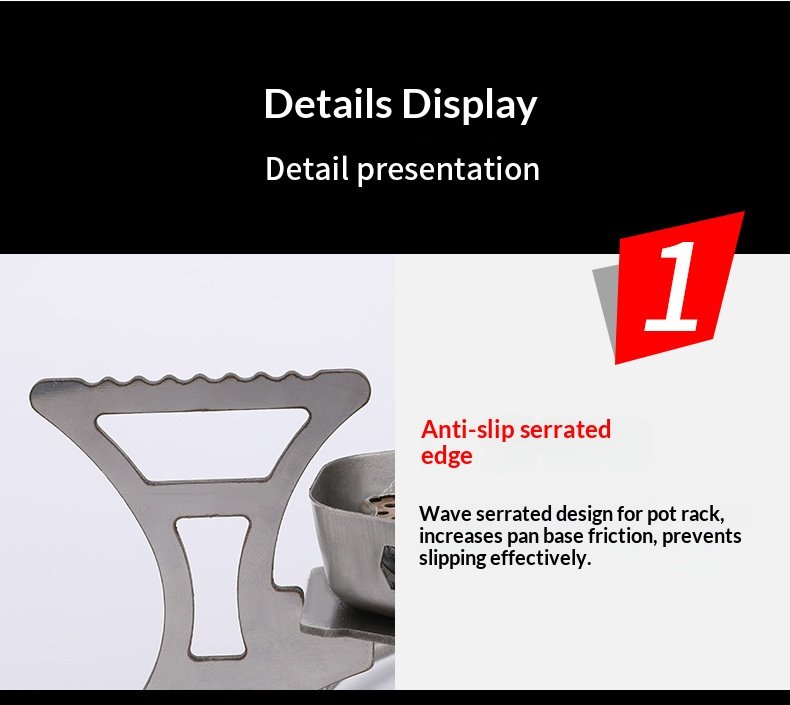 Details Display

Detail presentation

1

Anti-slip serrated edge

Wave serrated design for pot rack, increases pan base friction, prevents slipping effectively.